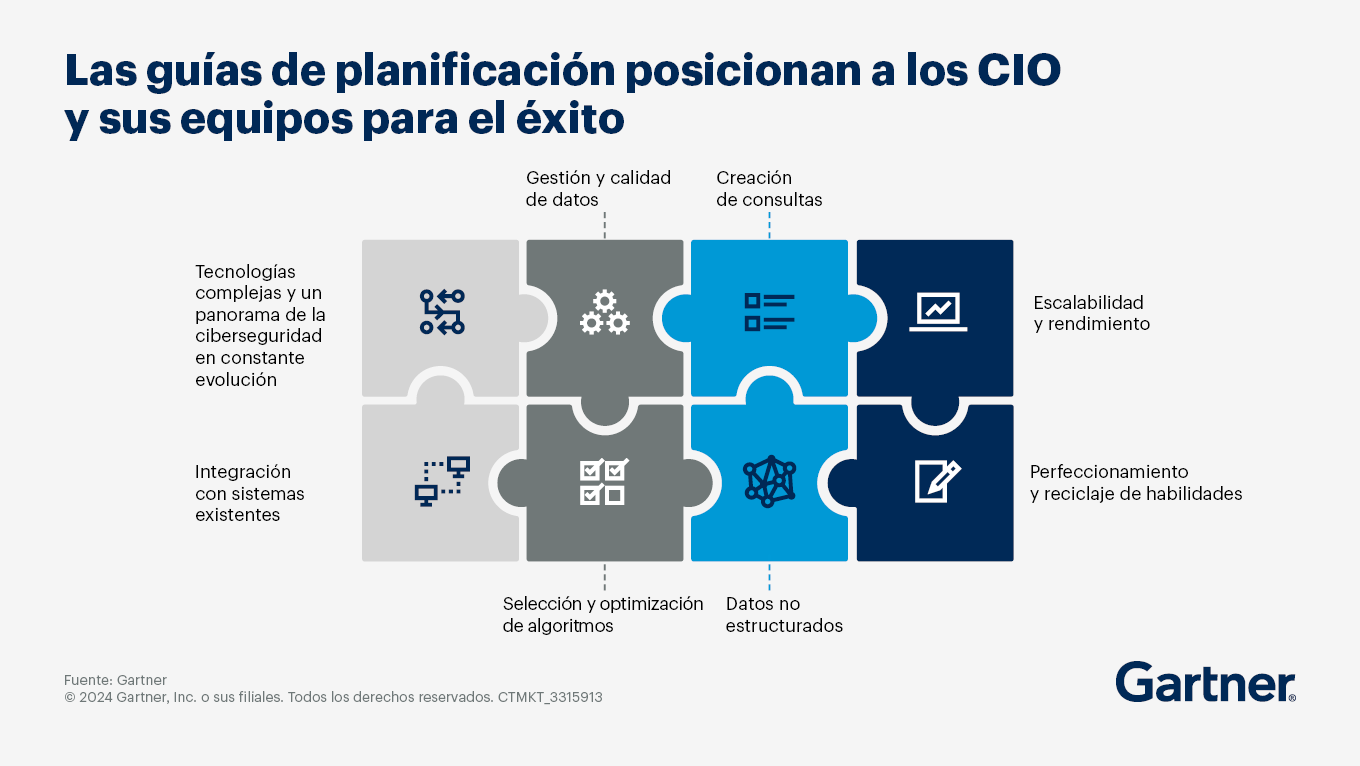 Las guías de planificación posicionan a los CIO y sus equipos para el éxito

Gestión y calidad de datos

Creación de consultas

Tecnologías complejas y un panorama de la ciberseguridad en constante evolución

Escalabilidad y rendimiento

Integración con sistemas existentes

Perfeccionamiento y reciclaje de habilidades

Selección y optimización de algoritmos

Datos no estructurados

Fuente: Gartner
© 2024 Gartner, Inc. o sus filiales. Todos los derechos reservados. CTMKT_3315913

Gartner®